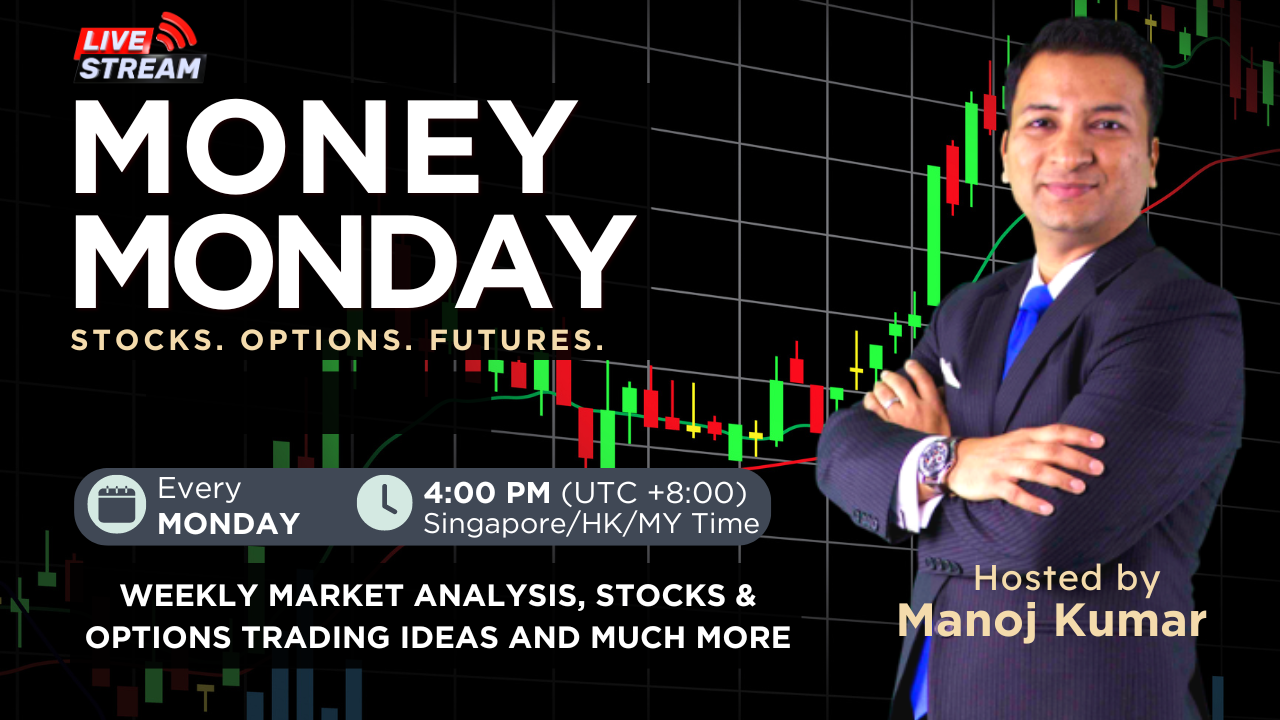 LIVE STREAM

MONEY MONDAY

STOCKS. OPTIONS. FUTURES.

Every MONDAY

4:00 PM (UTC +8:00) Singapore/HK/MY Time

WEEKLY MARKET ANALYSIS, STOCKS & OPTIONS TRADING IDEAS AND MUCH MORE

Hosted by Manoj Kumar